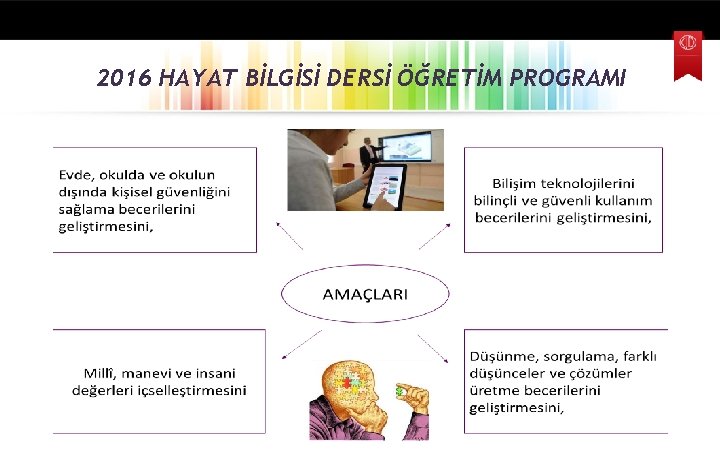 2016 HAYAT BİLGİSİ DERSİ ÖĞRETİM PROGRAMI

Evde, okulda ve okulun dışında kişisel güvenliğini sağlama becerilerini geliştirmesini,

Bilişim teknolojilerini bilinçli ve güvenli kullanım becerilerini geliştirmesini,

AMAÇLARI

Millî, manevi ve insani değerleri içselleştirmesini

Düşünme, sorgulama, farklı düşünceler ve çözümler üretme becerilerini geliştirmesini,